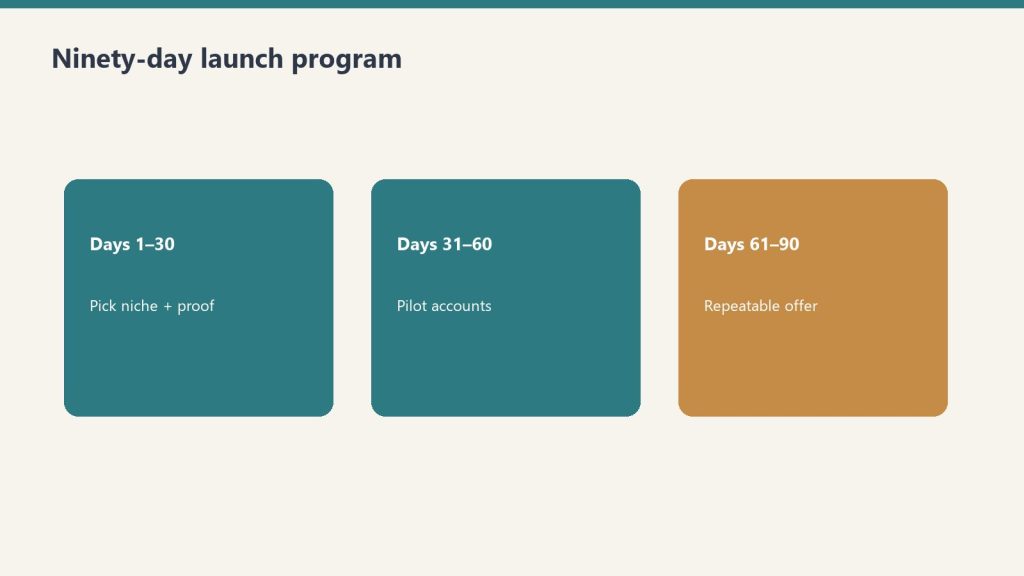 Ninety-day launch program

Days 1–30

Pick niche + proof

Days 31–60

Pilot accounts

Days 61–90

Repeatable offer